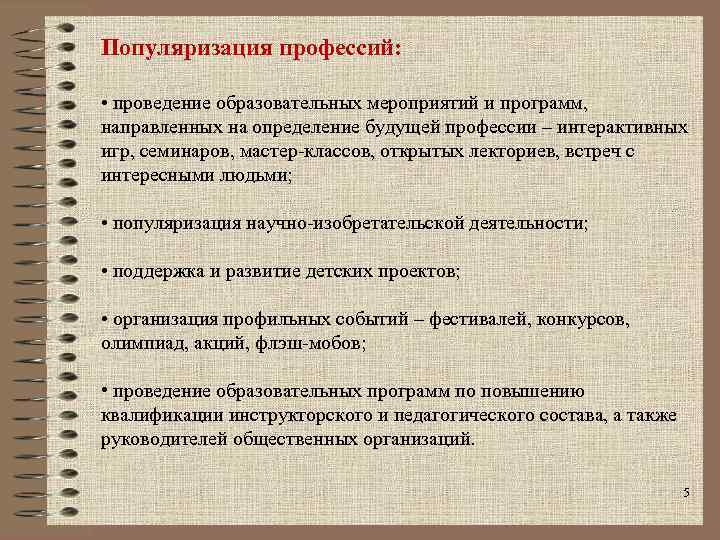 Популяризация профессий:

• проведение образовательных мероприятий и программ, направленных на определение будущей профессии – интерактивных игр, семинаров, мастер-классов, открытых лекториев, встреч с интересными людьми;

• популяризация научно-изобретательской деятельности;

• поддержка и развитие детских проектов;

• организация профильных событий – фестивалей, конкурсов, олимпиад, акций, флэш-мобов;

• проведение образовательных программ по повышению квалификации инструкторского и педагогического состава, а также руководителей общественных организаций.

5